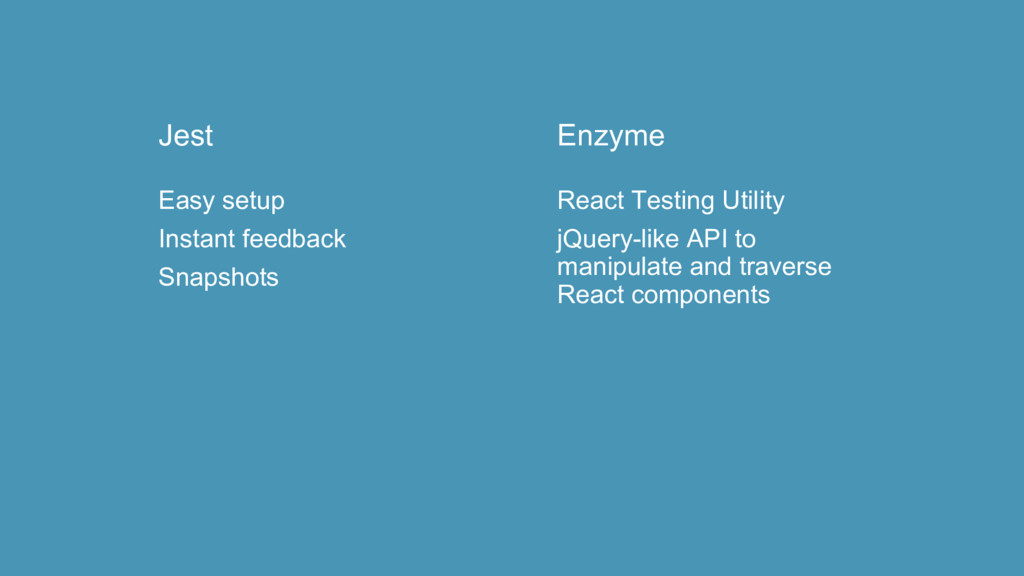 Jest

Easy setup

Instant feedback

Snapshots

Enzyme

React Testing Utility

jQuery-like API to manipulate and traverse React components